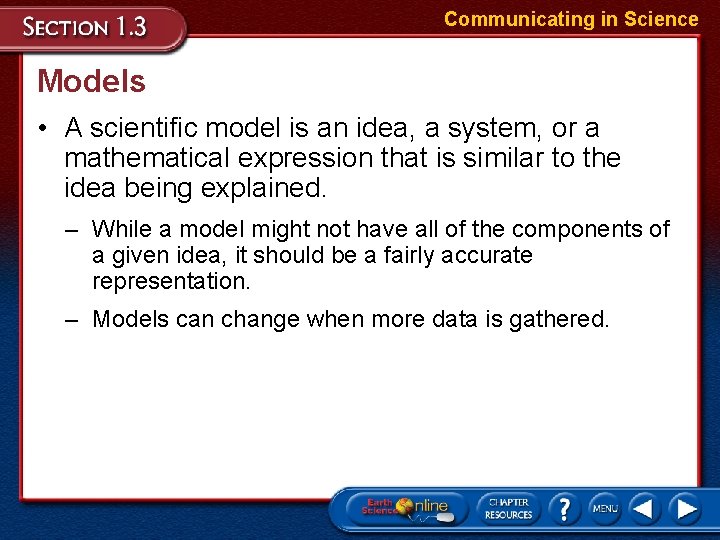 SECTION 1.3

Communicating in Science

Models

• A scientific model is an idea, a system, or a mathematical expression that is similar to the idea being explained.

– While a model might not have all of the components of a given idea, it should be a fairly accurate representation.

– Models can change when more data is gathered.

Earth Science Online

CHAPTER RESOURCES

?

MENU